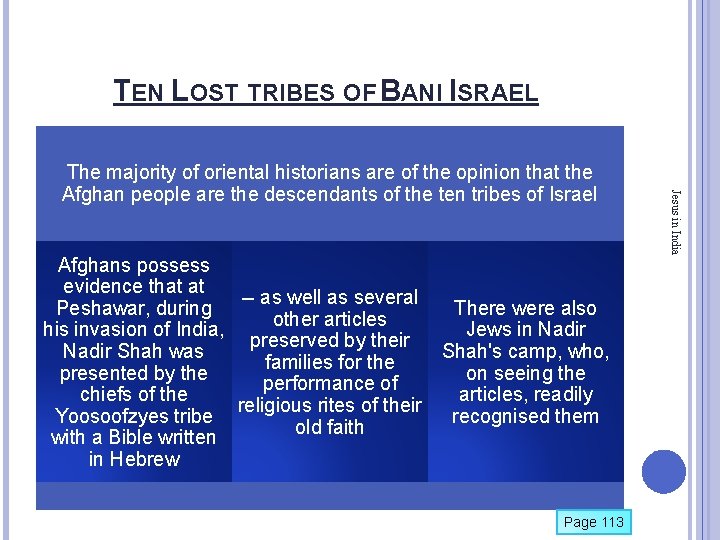 TEN LOST TRIBES OF BANI ISRAEL

The majority of oriental historians are of the opinion that the Afghan people are the descendants of the ten tribes of Israel

Afghans possess evidence that at Peshawar, during his invasion of India, Nadir Shah was presented by the chiefs of the Yoosoofzyes tribe with a Bible written in Hebrew

– as well as several other articles preserved by their families for the performance of religious rites of their old faith

There were also Jews in Nadir Shah's camp, who, on seeing the articles, readily recognised them

Jesus in India

Page 113